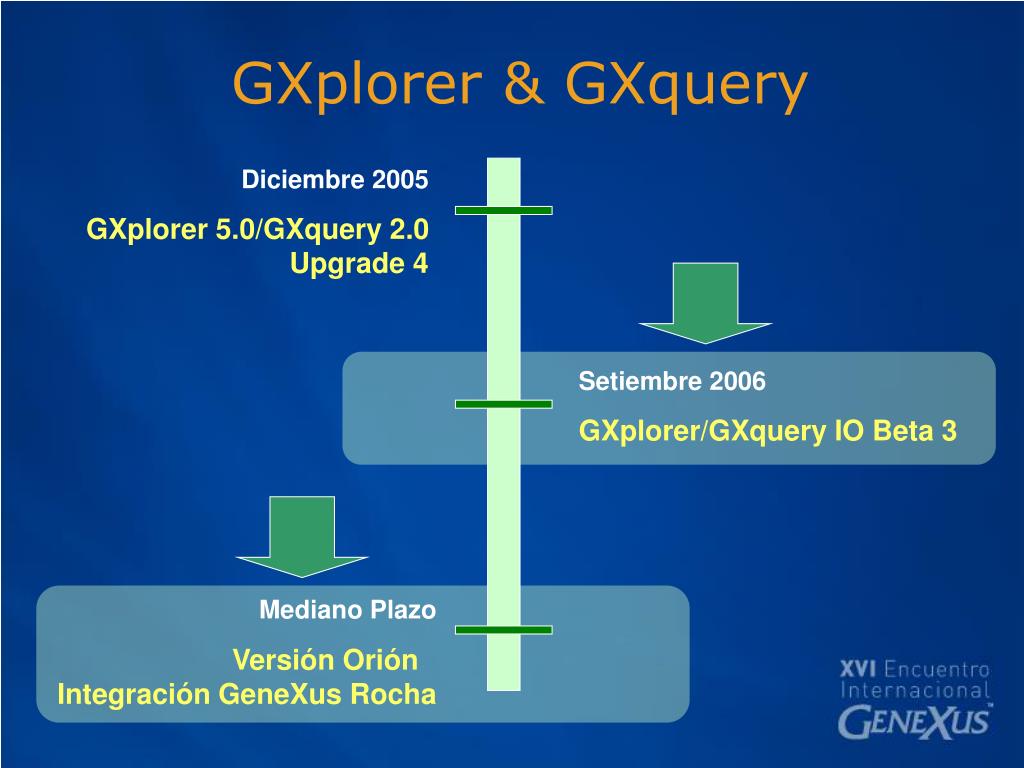 GXplorer & GXquery

Diciembre 2005

GXplorer 5.0/GXquery 2.0 Upgrade 4

Setiembre 2006

GXplorer/GXquery IO Beta 3

Mediano Plazo

Versión Orión
Integración GeneXus Rocha

XVI Encuentro Internacional GENEXUS